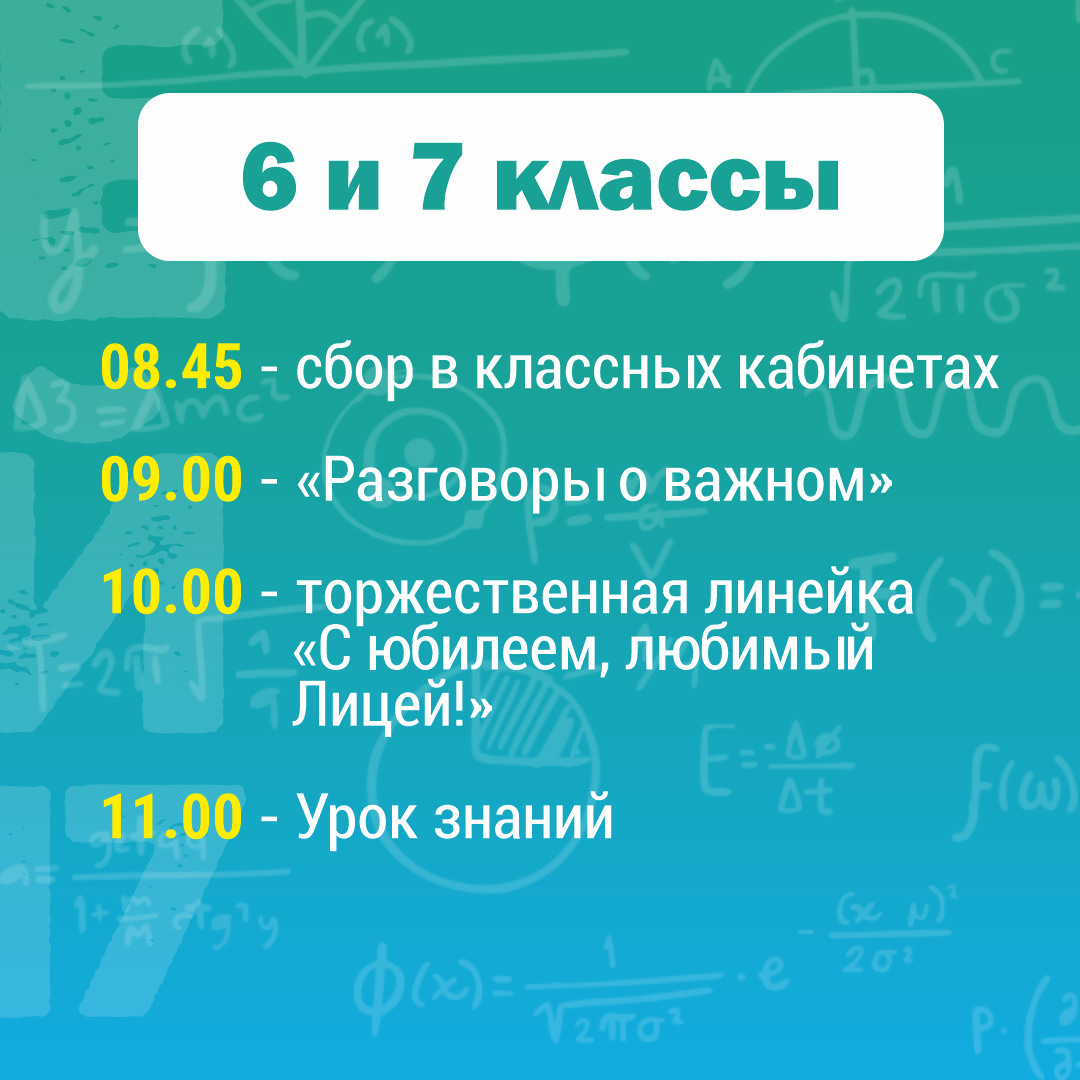 6 и 7 классы

08.45 - сбор в классных кабинетах

09.00 - «Разговоры о важном»

10.00 - торжественная линейка «С юбилеем, любимый Лицей!»

11.00 - Урок знаний